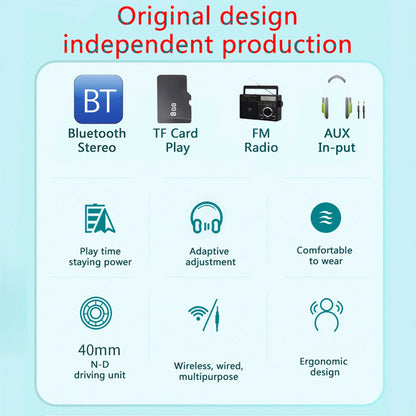 Original design
independent production

BT
Bluetooth
Stereo

8GB
TF Card
Play

FM
Radio

AUX
In-put

Play time
staying power

Adaptive
adjustment

Comfortable
to wear

40mm
N-D
driving unit

Wireless, wired,
multipurpose

Ergonomic
design